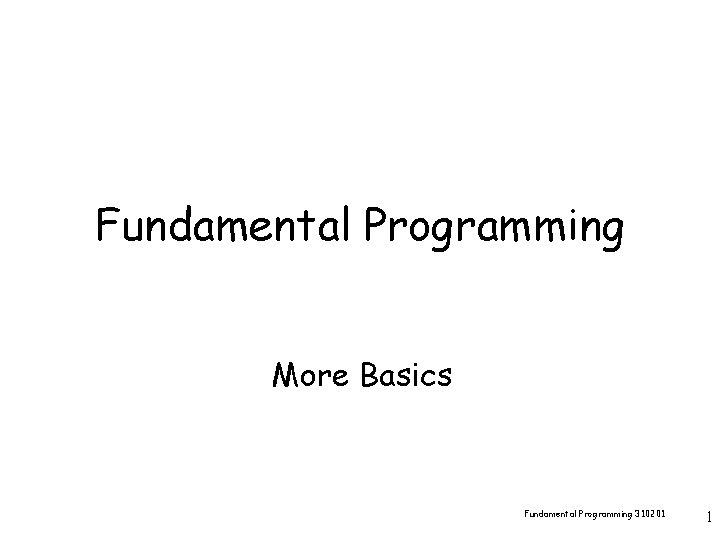 Fundamental Programming

More Basics

Fundamental Programming 310201

1